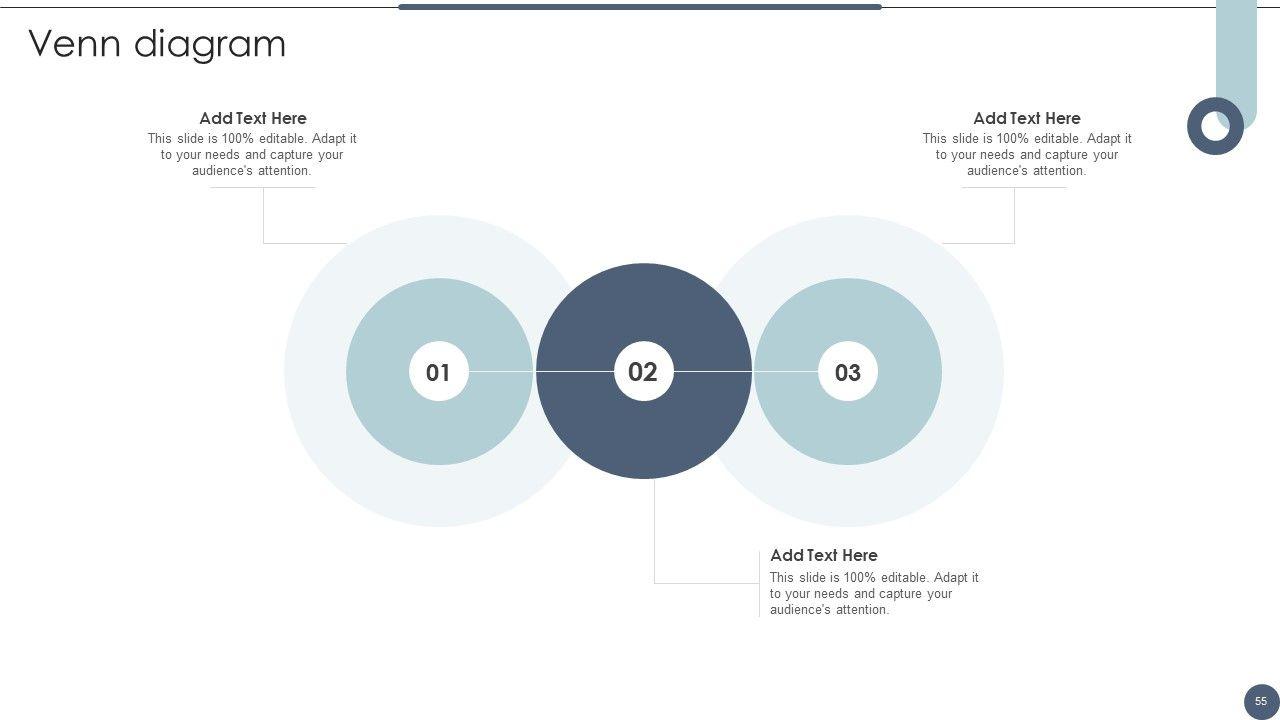 Venn diagram

Add Text Here
This slide is 100% editable. Adapt it to your needs and capture your audience's attention.

Add Text Here
This slide is 100% editable. Adapt it to your needs and capture your audience's attention.

01

02

03

Add Text Here
This slide is 100% editable. Adapt it to your needs and capture your audience's attention.

55